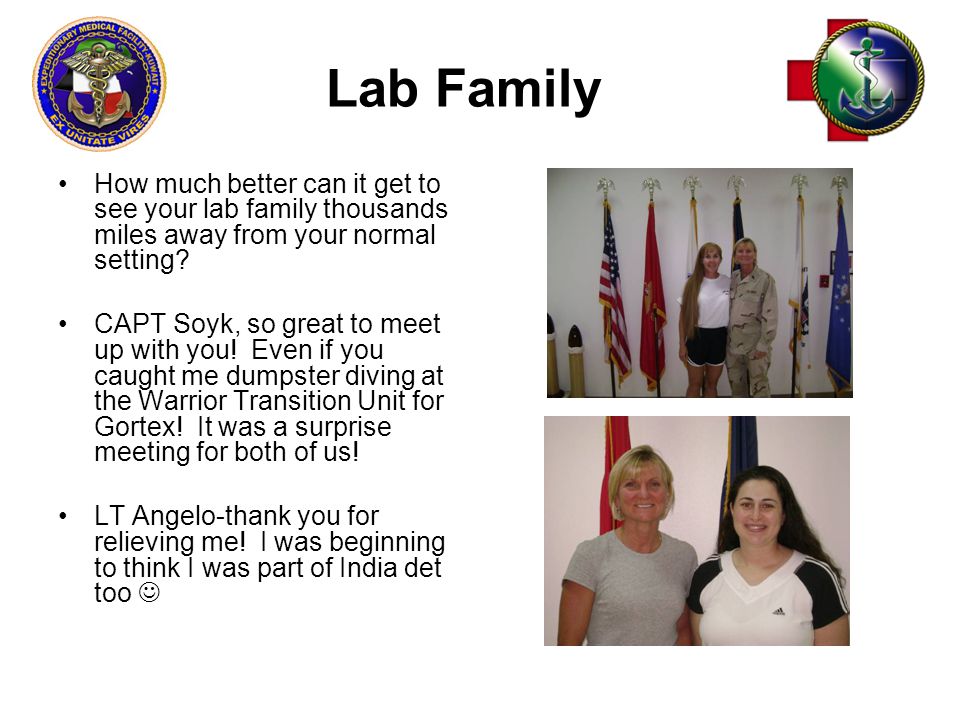 EXPEDITIONARY MEDICAL FACILITY KUWAIT
EX UNITATE VIRES

Lab Family

• How much better can it get to see your lab family thousands miles away from your normal setting?

• CAPT Soyk, so great to meet up with you! Even if you caught me dumpster diving at the Warrior Transition Unit for Gortex! It was a surprise meeting for both of us!

• LT Angelo-thank you for relieving me! I was beginning to think I was part of India det too ☺